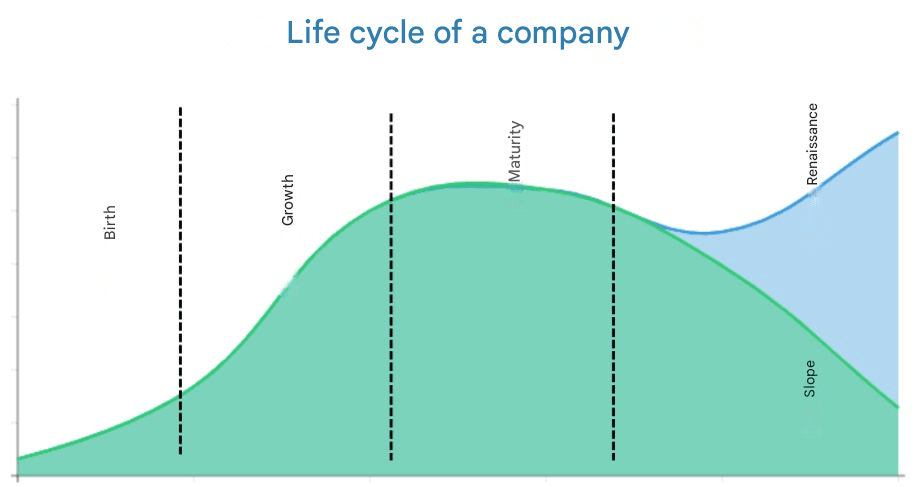 Life cycle of a company

Birth

Growth

Maturity

Renaissance

Slope